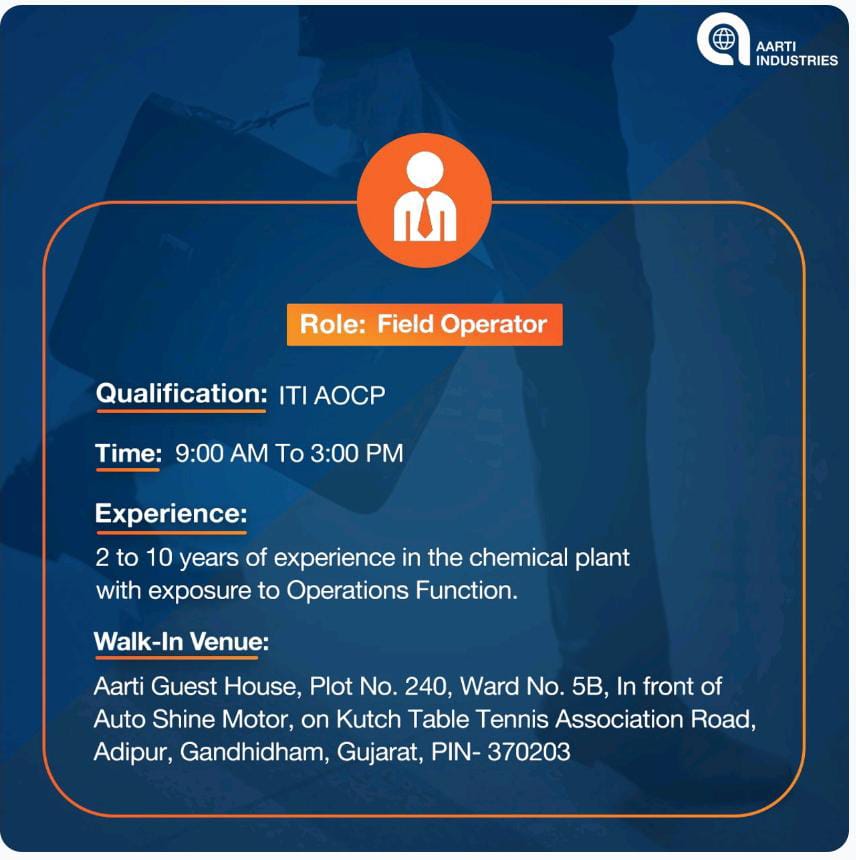 AARTI INDUSTRIES

Role: Field Operator

Qualification: ITI AOCP

Time: 9:00 AM To 3:00 PM

Experience:
2 to 10 years of experience in the chemical plant with exposure to Operations Function.

Walk-In Venue:
Aarti Guest House, Plot No. 240, Ward No. 5B, In front of Auto Shine Motor, on Kutch Table Tennis Association Road, Adipur, Gandhidham, Gujarat, PIN- 370203